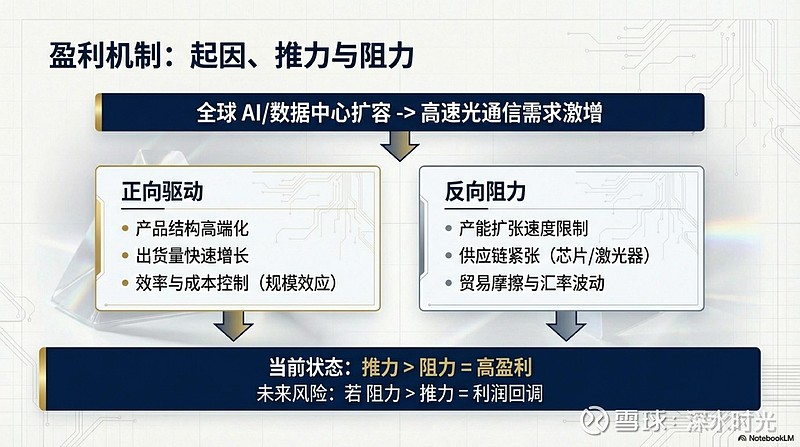 盈利机制：起因、推力与阻力

全球 AI/数据中心扩容 -> 高速光通信需求激增

正向驱动
• 产品结构高端化
• 出货量快速增长
• 效率与成本控制（规模效应）

反向阻力
• 产能扩张速度限制
• 供应链紧张（芯片/激光器）
• 贸易摩擦与汇率波动

当前状态：推力 > 阻力 = 高盈利
未来风险：若 阻力 > 推力 = 利润回调

雪球：深水时光
NotebookLM